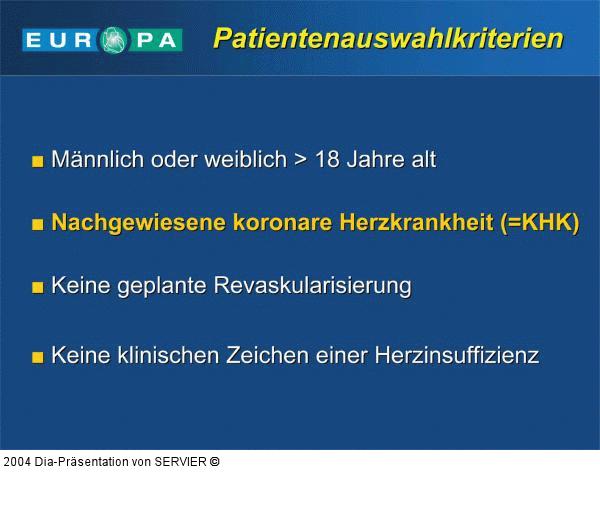 EUROPA Patientenauswahlkriterien

■ Männlich oder weiblich > 18 Jahre alt

■ Nachgewiesene koronare Herzkrankheit (=KHK)

■ Keine geplante Revaskularisierung

■ Keine klinischen Zeichen einer Herzinsuffizienz

2004 Dia-Präsentation von SERVIER ©